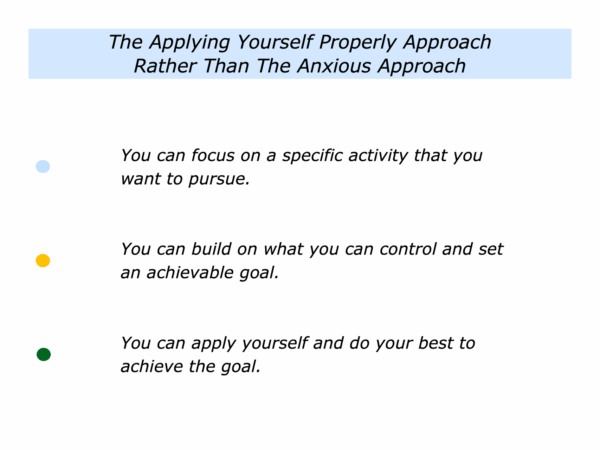 The Applying Yourself Properly Approach
Rather Than The Anxious Approach

You can focus on a specific activity that you want to pursue.

You can build on what you can control and set an achievable goal.

You can apply yourself and do your best to achieve the goal.